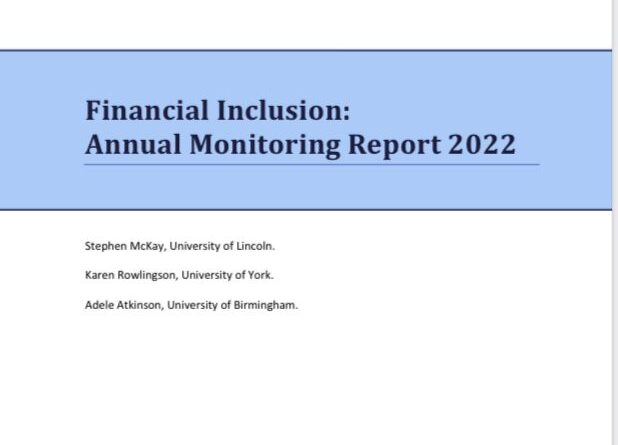 Financial Inclusion:
Annual Monitoring Report 2022

Stephen McKay, University of Lincoln.

Karen Rowlingson, University of York.

Adele Atkinson, University of Birmingham.